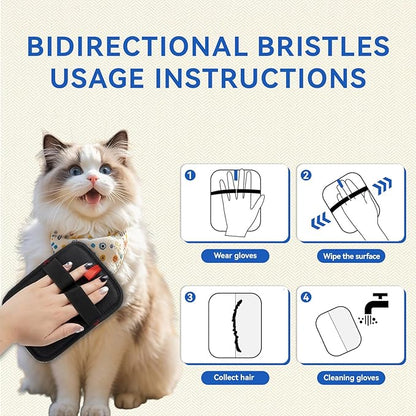 BIDIRECTIONAL BRISTLES USAGE INSTRUCTIONS

1
Wear gloves

2
Wipe the surface

3
Collect hair

4
Cleaning gloves